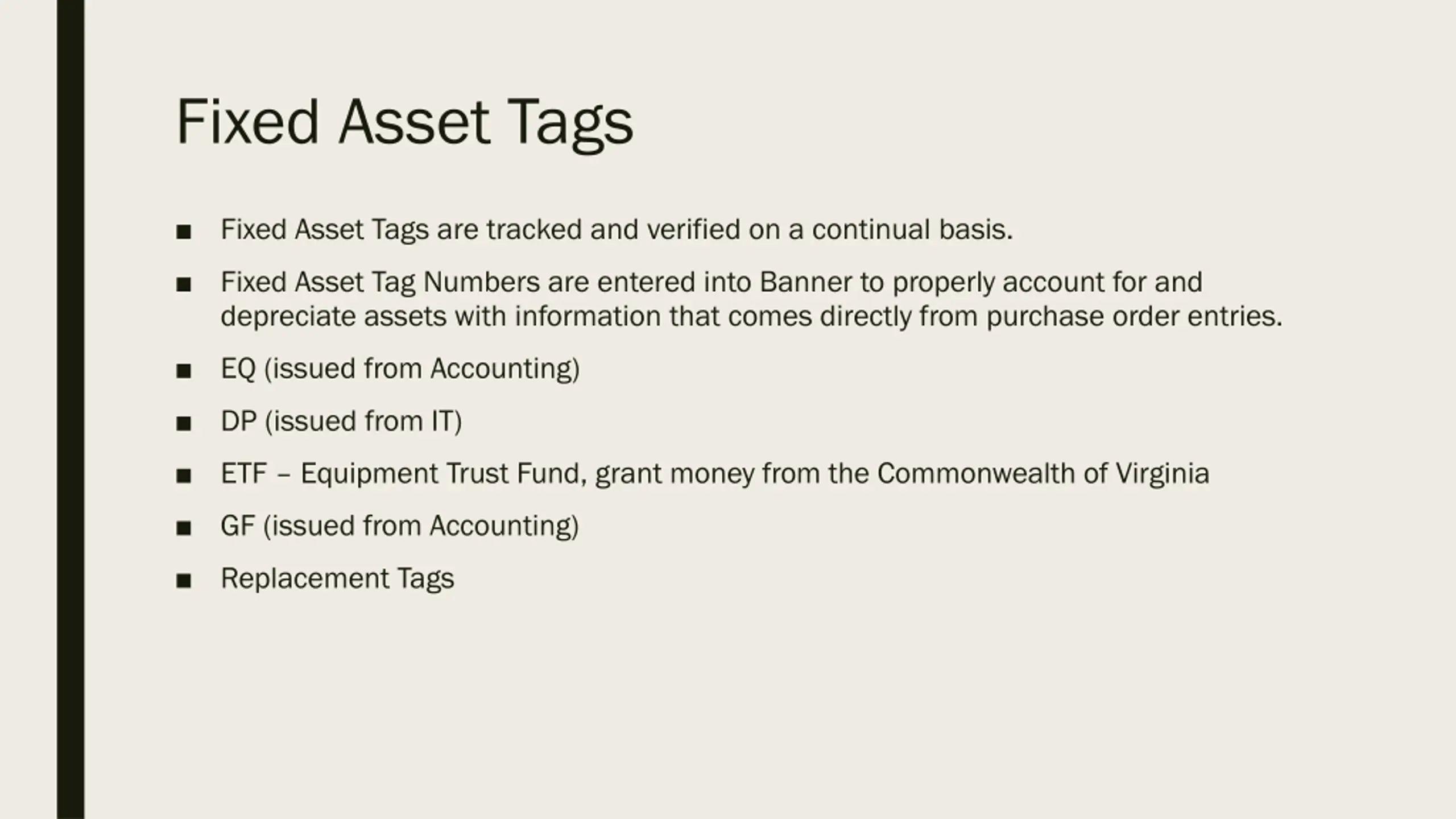 Fixed Asset Tags

■ Fixed Asset Tags are tracked and verified on a continual basis.

■ Fixed Asset Tag Numbers are entered into Banner to properly account for and depreciate assets with information that comes directly from purchase order entries.

■ EQ (issued from Accounting)

■ DP (issued from IT)

■ ETF – Equipment Trust Fund, grant money from the Commonwealth of Virginia

■ GF (issued from Accounting)

■ Replacement Tags